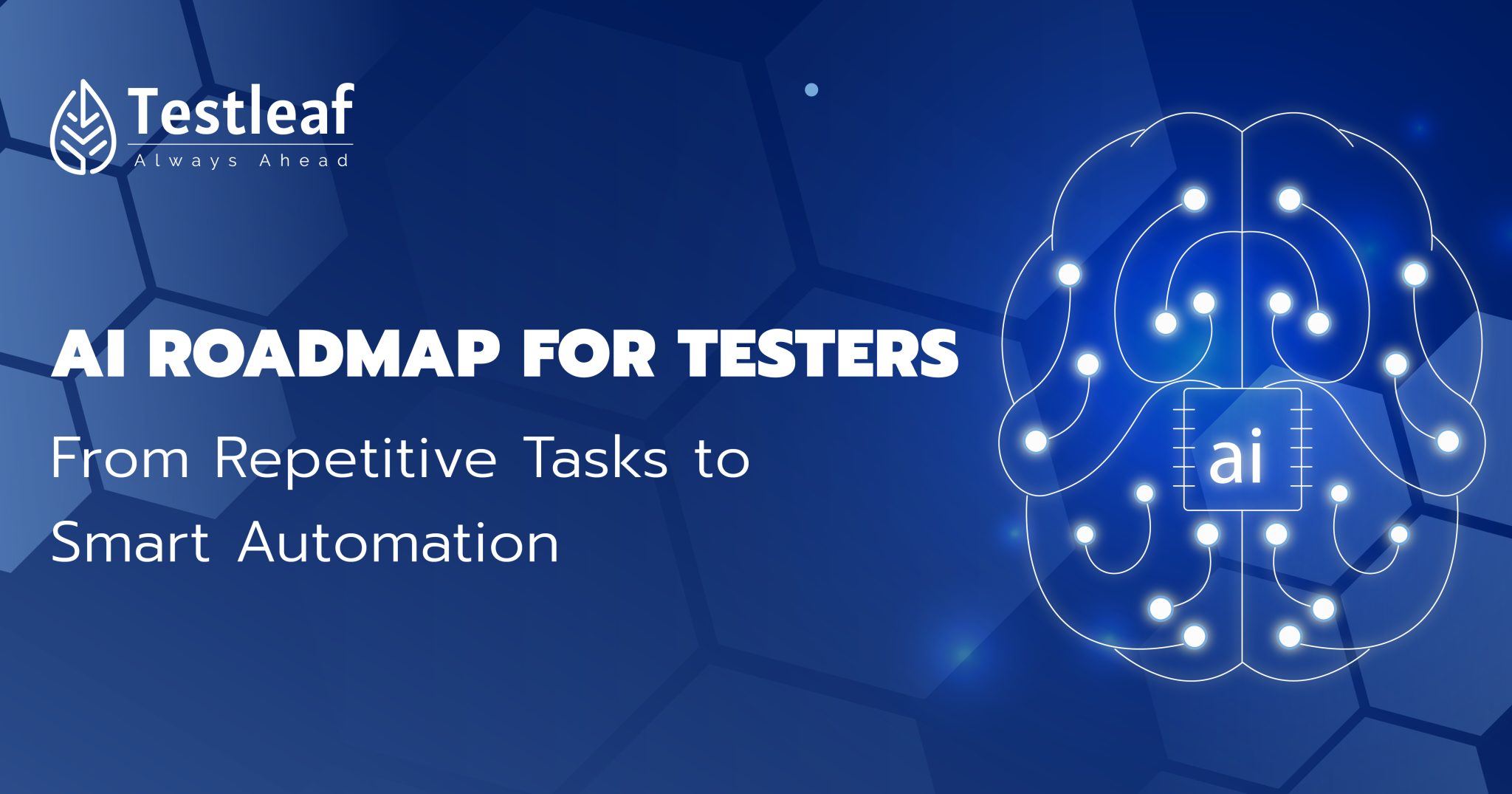 Testleaf
Always Ahead

AI ROADMAP FOR TESTERS

From Repetitive Tasks to Smart Automation

ai